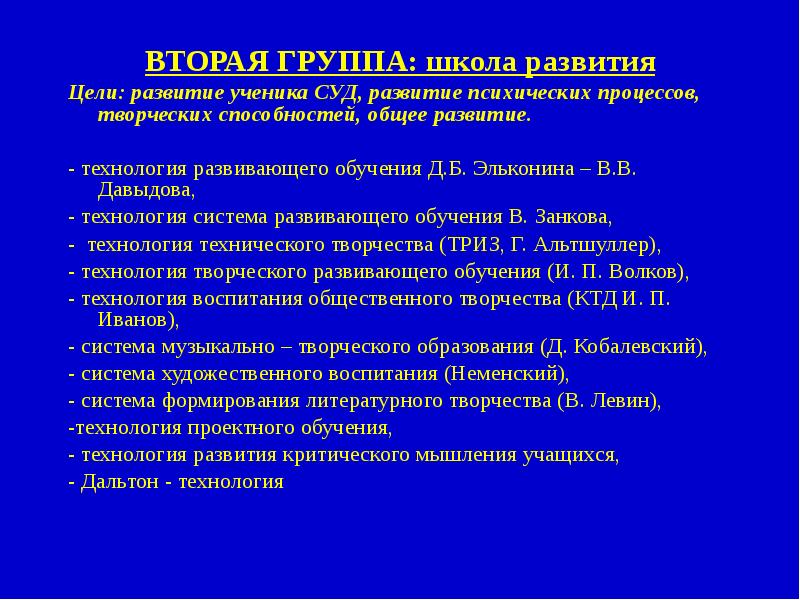 ВТОРАЯ ГРУППА: школа развития

Цели: развитие ученика СУД, развитие психических процессов, творческих способностей, общее развитие.

- технология развивающего обучения Д.Б. Эльконина – В.В. Давыдова,
- технология система развивающего обучения В. Занкова,
- технология технического творчества (ТРИЗ, Г. Альтшуллер),
- технология творческого развивающего обучения (И. П. Волков),
- технология воспитания общественного творчества (КТД И. П. Иванов),
- система музыкально – творческого образования (Д. Кобалевский),
- система художественного воспитания (Неменский),
- система формирования литературного творчества (В. Левин),
-технология проектного обучения,
- технология развития критического мышления учащихся,
- Дальтон - технология